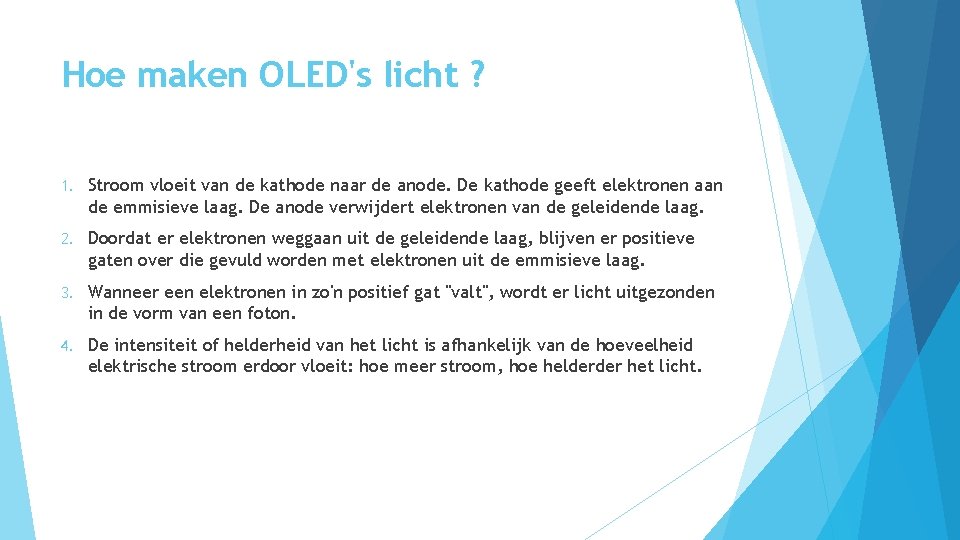 Hoe maken OLED's licht ?

1. Stroom vloeit van de kathode naar de anode. De kathode geeft elektronen aan de emmisieve laag. De anode verwijdert elektronen van de geleidende laag.

2. Doordat er elektronen weggaan uit de geleidende laag, blijven er positieve gaten over die gevuld worden met elektronen uit de emmisieve laag.

3. Wanneer een elektronen in zo'n positief gat "valt", wordt er licht uitgezonden in de vorm van een foton.

4. De intensiteit of helderheid van het licht is afhankelijk van de hoeveelheid elektrische stroom erdoor vloeit: hoe meer stroom, hoe helderder het licht.